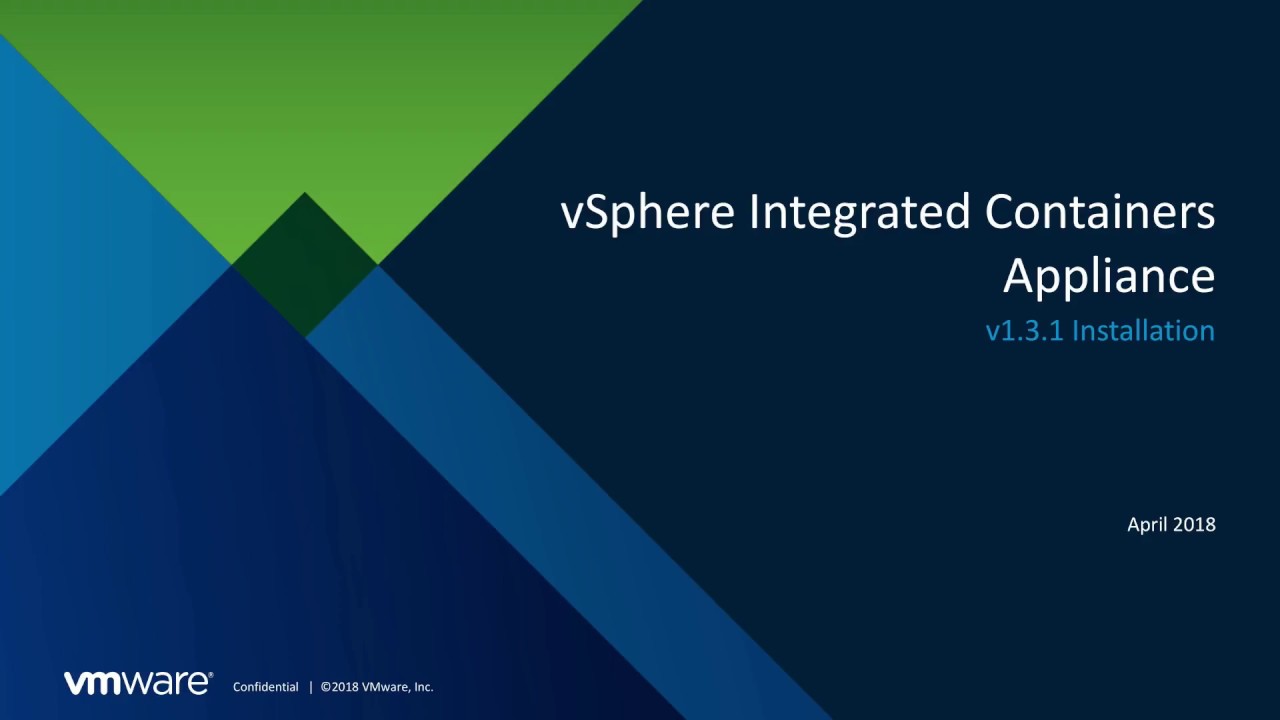 vSphere Integrated Containers Appliance

v1.3.1 Installation

April 2018

vmware® Confidential | ©2018 VMware, Inc.